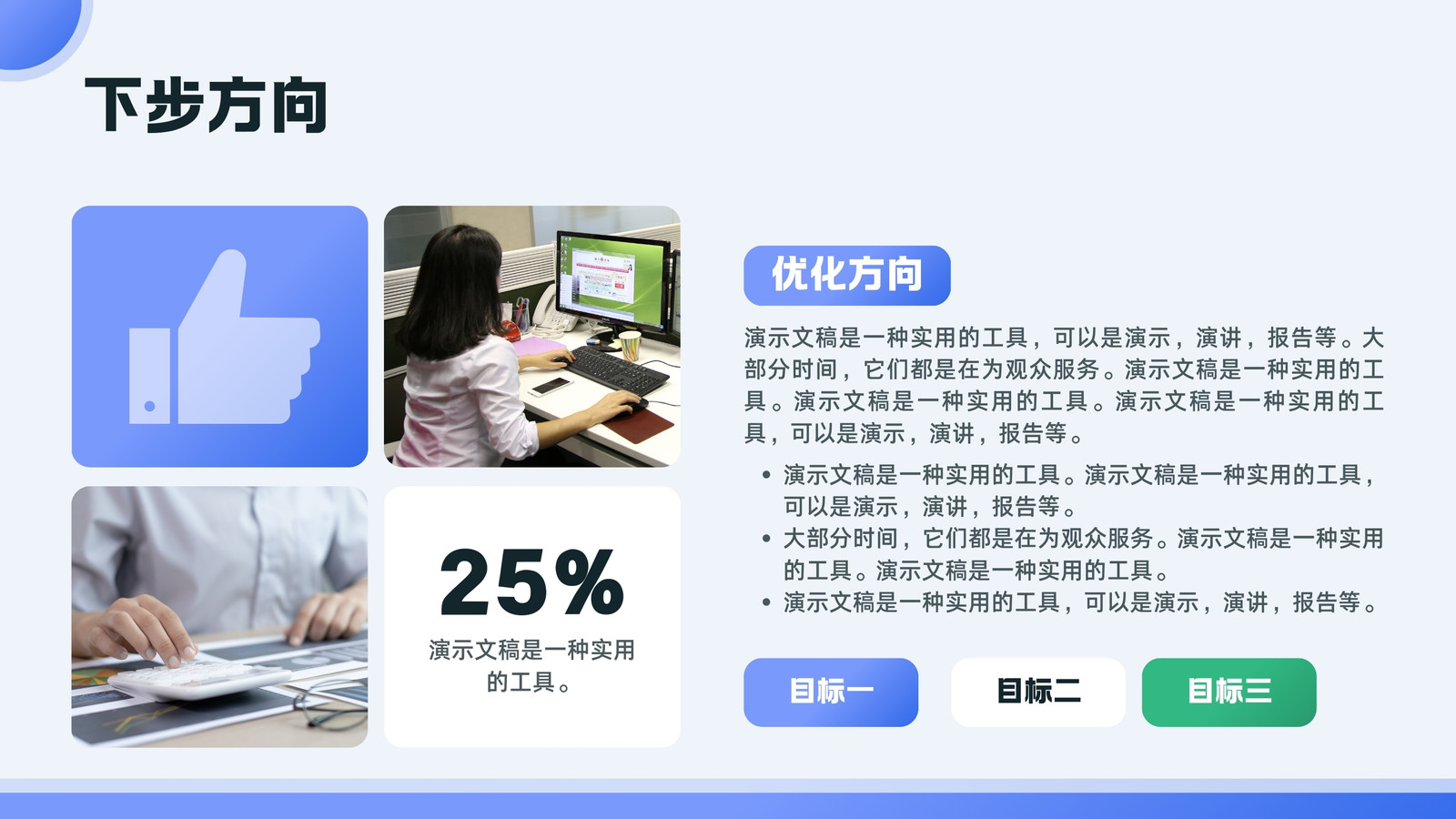 下步方向

25%
演示文稿是一种实用的工具。

优化方向

演示文稿是一种实用的工具，可以是演示，演讲，报告等。大部分时间，它们都是在为观众服务。演示文稿是一种实用的工具。演示文稿是一种实用的工具。演示文稿是一种实用的工具，可以是演示，演讲，报告等。

• 演示文稿是一种实用的工具。演示文稿是一种实用的工具，可以是演示，演讲，报告等。
• 大部分时间，它们都是在为观众服务。演示文稿是一种实用的工具。演示文稿是一种实用的工具。
• 演示文稿是一种实用的工具，可以是演示，演讲，报告等。

目标一
目标二
目标三